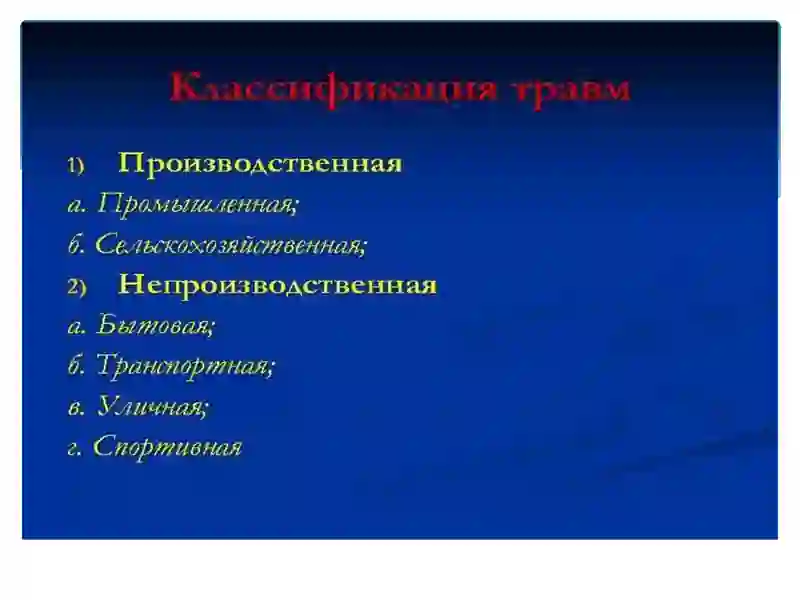 Классификация травм

1) Производственная

а. Промышленная;

б. Сельскохозяйственная;

2) Непроизводственная

а. Бытовая;

б. Транспортная;

в. Уличная;

г. Спортивная